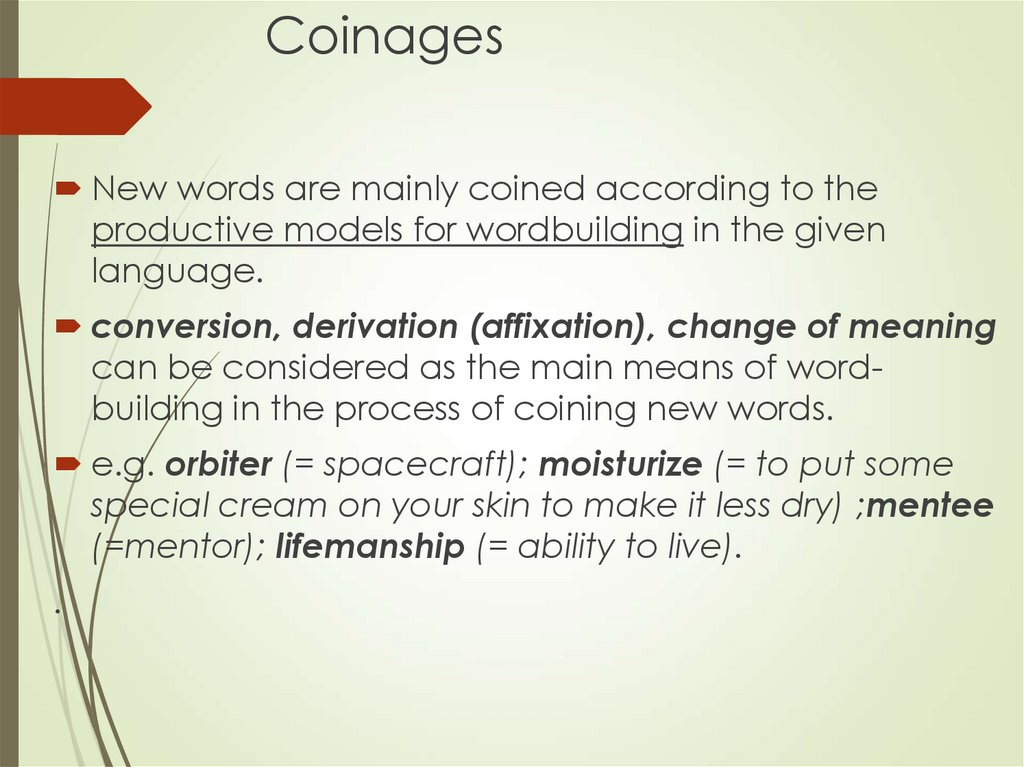 Coinages

New words are mainly coined according to the productive models for wordbuilding in the given language.

conversion, derivation (affixation), change of meaning can be considered as the main means of word-building in the process of coining new words.

e.g. orbiter (= spacecraft); moisturize (= to put some special cream on your skin to make it less dry) ;mentee (=mentor); lifemanship (= ability to live).

.